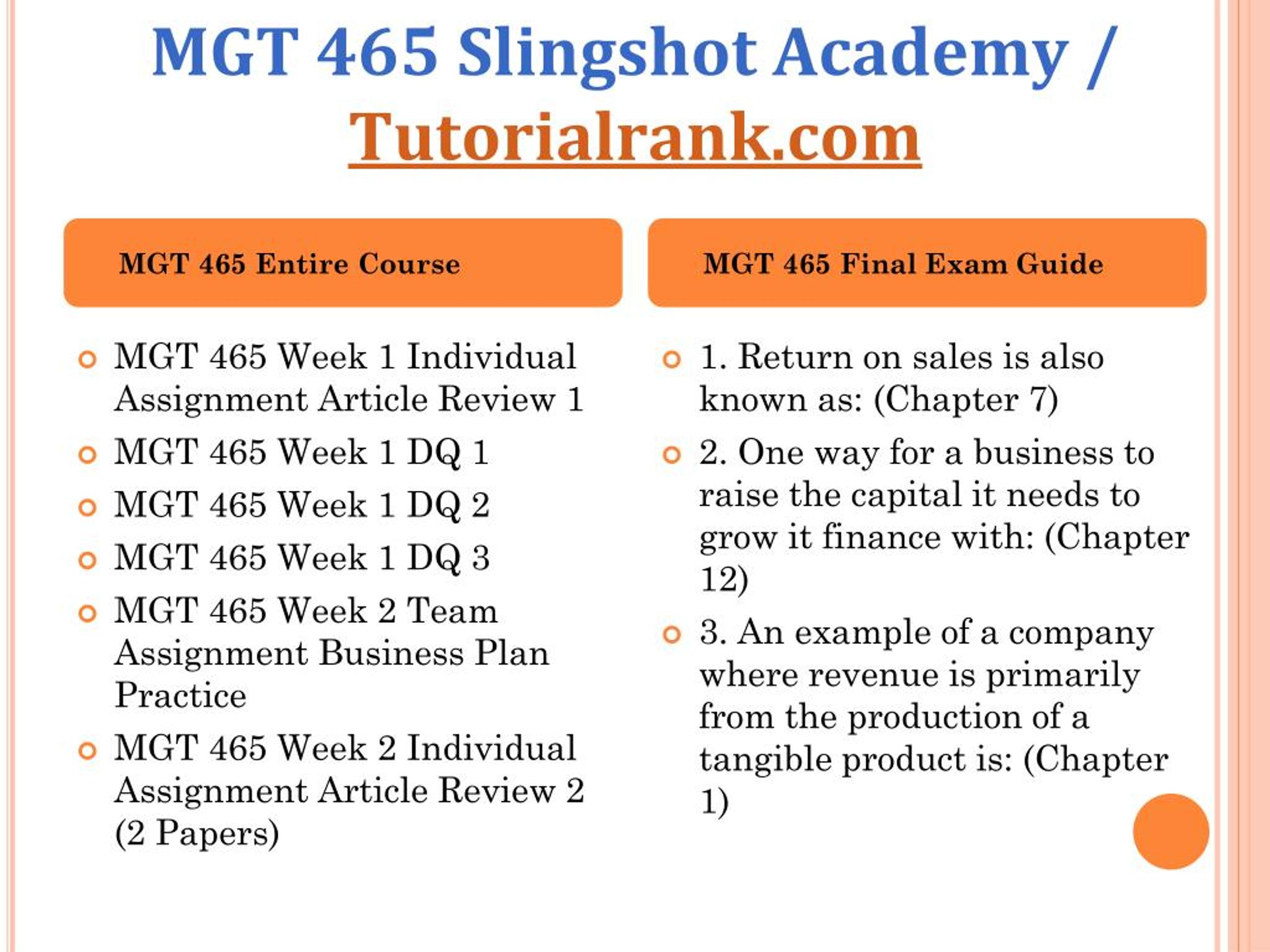 MGT 465 Slingshot Academy / Tutorialrank.com

MGT 465 Entire Course

MGT 465 Week 1 Individual Assignment Article Review 1

MGT 465 Week 1 DQ 1

MGT 465 Week 1 DQ 2

MGT 465 Week 1 DQ 3

MGT 465 Week 2 Team Assignment Business Plan Practice

MGT 465 Week 2 Individual Assignment Article Review 2 (2 Papers)

MGT 465 Final Exam Guide

1. Return on sales is also known as: (Chapter 7)

2. One way for a business to raise the capital it needs to grow it finance with: (Chapter 12)

3. An example of a company where revenue is primarily from the production of a tangible product is: (Chapter 1)